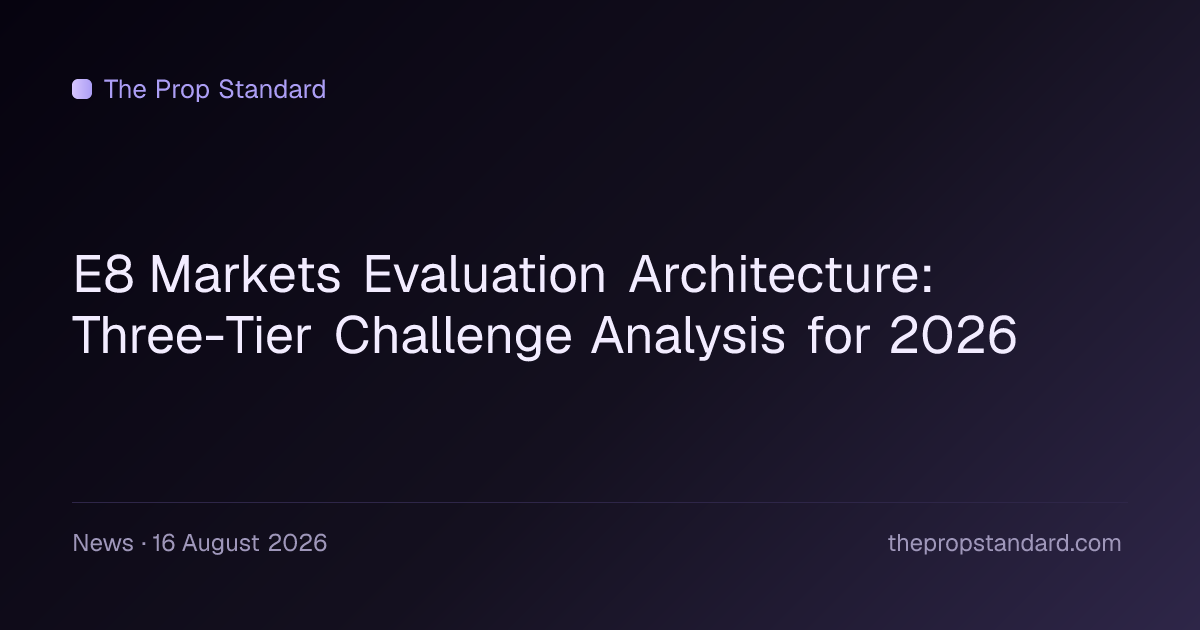 The Prop Standard

E8 Markets Evaluation Architecture: Three-Tier Challenge Analysis for 2026

News · 16 August 2026

thepropstandard.com